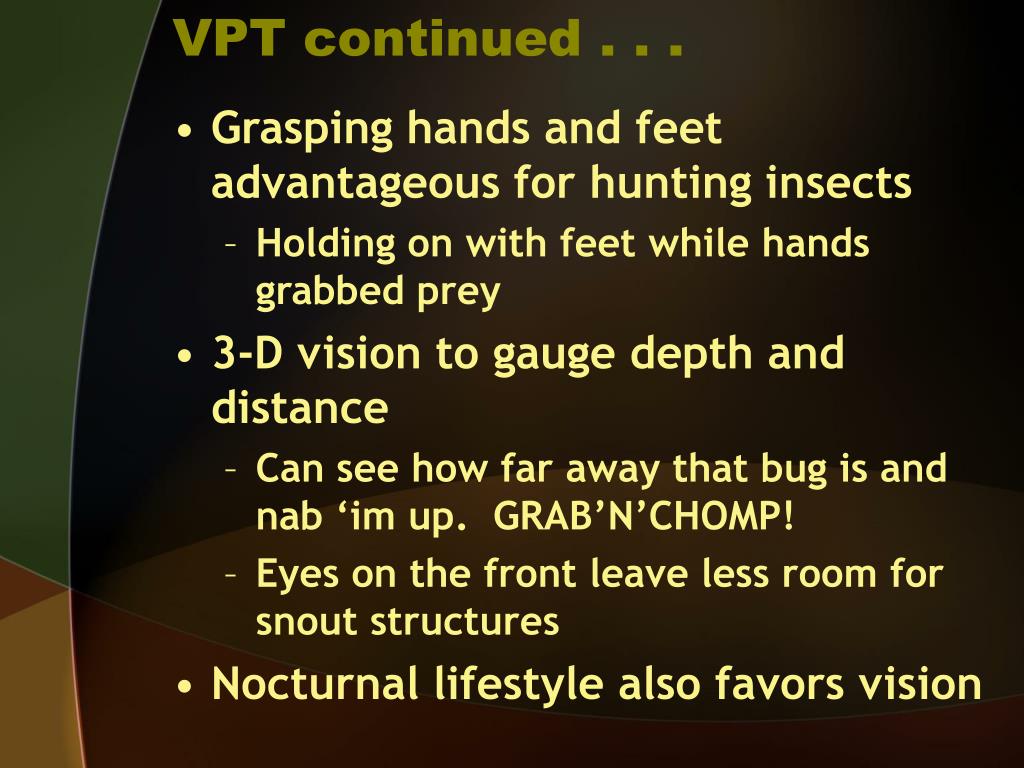 VPT continued . . .

• Grasping hands and feet advantageous for hunting insects
– Holding on with feet while hands grabbed prey
• 3-D vision to gauge depth and distance
– Can see how far away that bug is and nab ‘im up. GRAB’N’CHOMP!
– Eyes on the front leave less room for snout structures
• Nocturnal lifestyle also favors vision